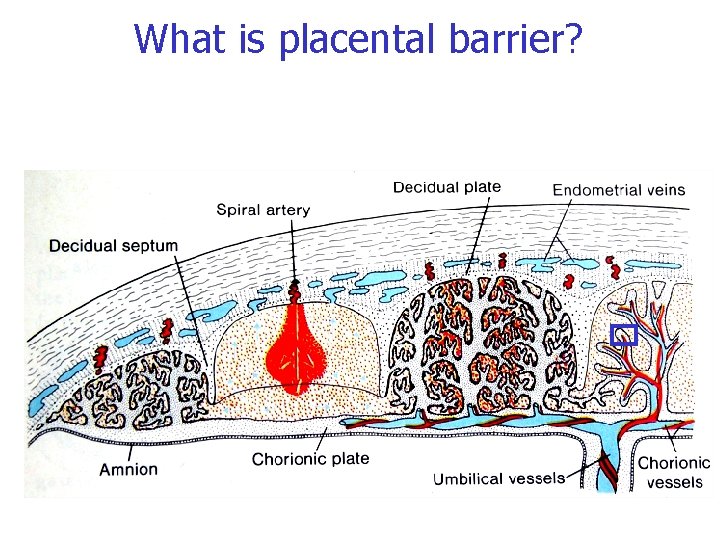 What is placental barrier?

Decidual plate

Endometrial veins

Spiral artery

Decidual septum

Amnion

Chorionic plate

Umbilical vessels

Chorionic vessels